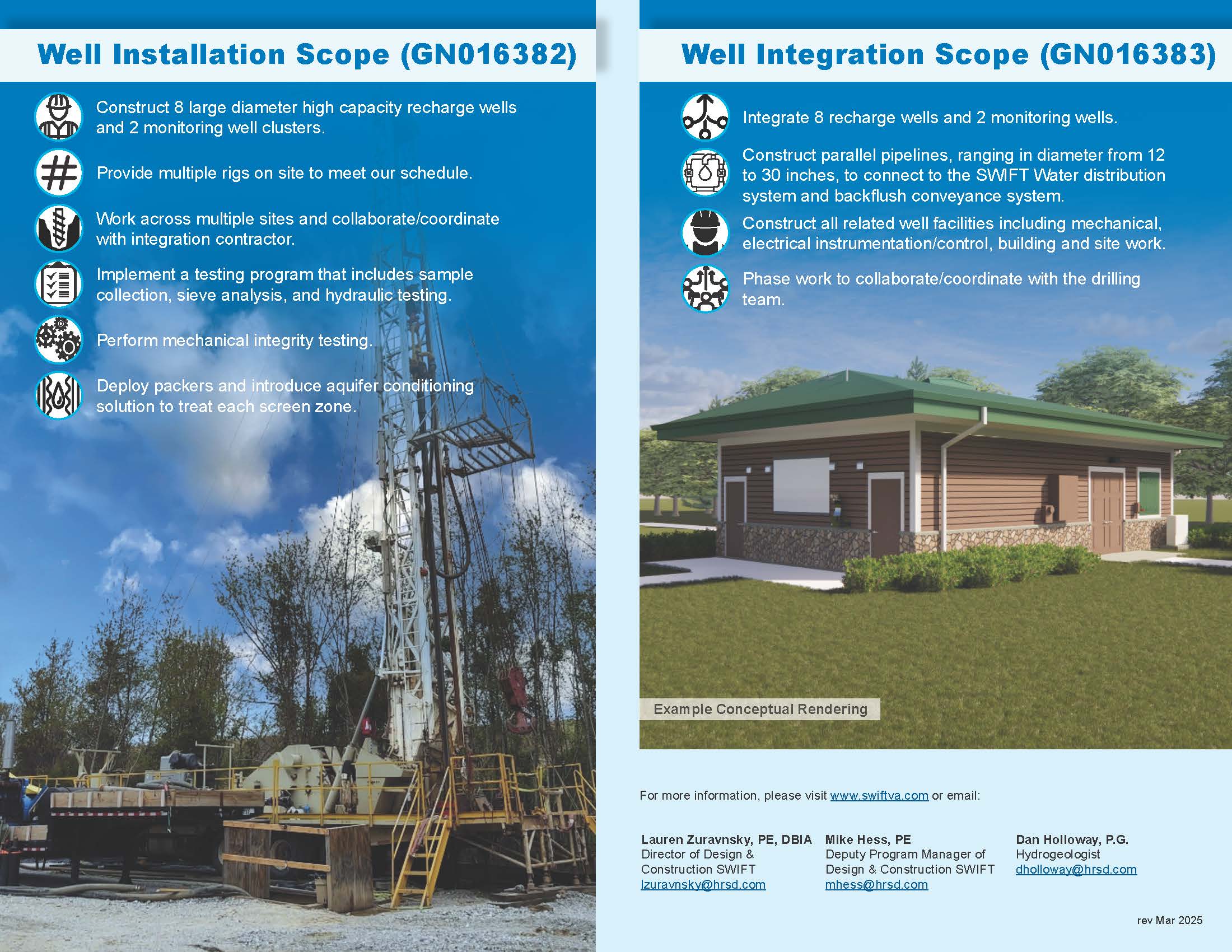 Well Installation Scope (GN016382)

Construct 8 large diameter high capacity recharge wells and 2 monitoring well clusters.

Provide multiple rigs on site to meet our schedule.

Work across multiple sites and collaborate/coordinate with integration contractor.

Implement a testing program that includes sample collection, sieve analysis, and hydraulic testing.

Perform mechanical integrity testing.

Deploy packers and introduce aquifer conditioning solution to treat each screen zone.

Well Integration Scope (GN016383)

Integrate 8 recharge wells and 2 monitoring wells.

Construct parallel pipelines, ranging in diameter from 12 to 30 inches, to connect to the SWIFT Water distribution system and backflush conveyance system.

Construct all related well facilities including mechanical, electrical instrumentation/control, building and site work.

Phase work to collaborate/coordinate with the drilling team.

Example Conceptual Rendering

For more information, please visit www.swiftva.com or email:

Lauren Zuravnsky, PE, DBIA
Director of Design & Construction SWIFT
lzuravnsky@hrsd.com

Mike Hess, PE
Deputy Program Manager of Design & Construction SWIFT
mhess@hrsd.com

Dan Holloway, P.G.
Hydrogeologist
dholloway@hrsd.com

rev Mar 2025